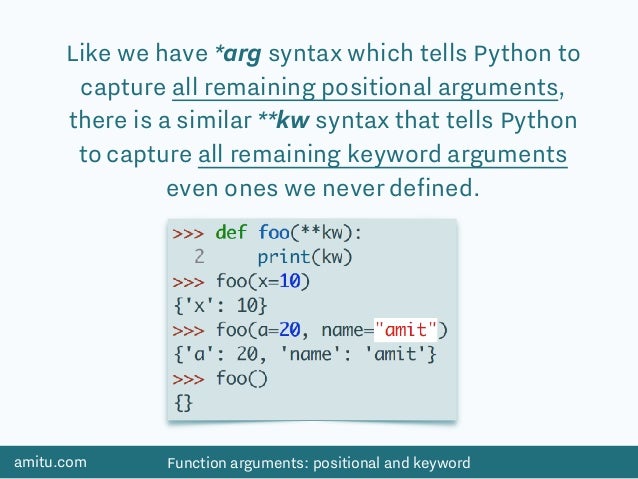 Like we have *arg syntax which tells Python to capture all remaining positional arguments, there is a similar **kw syntax that tells Python to capture all remaining keyword arguments even ones we never defined.

>>> def foo(**kw):
  2     print(kw)
>>> foo(x=10)
{'x': 10}
>>> foo(a=20, name="amit")
{'a': 20, 'name': 'amit'}
>>> foo()
{}

amitu.com

Function arguments: positional and keyword